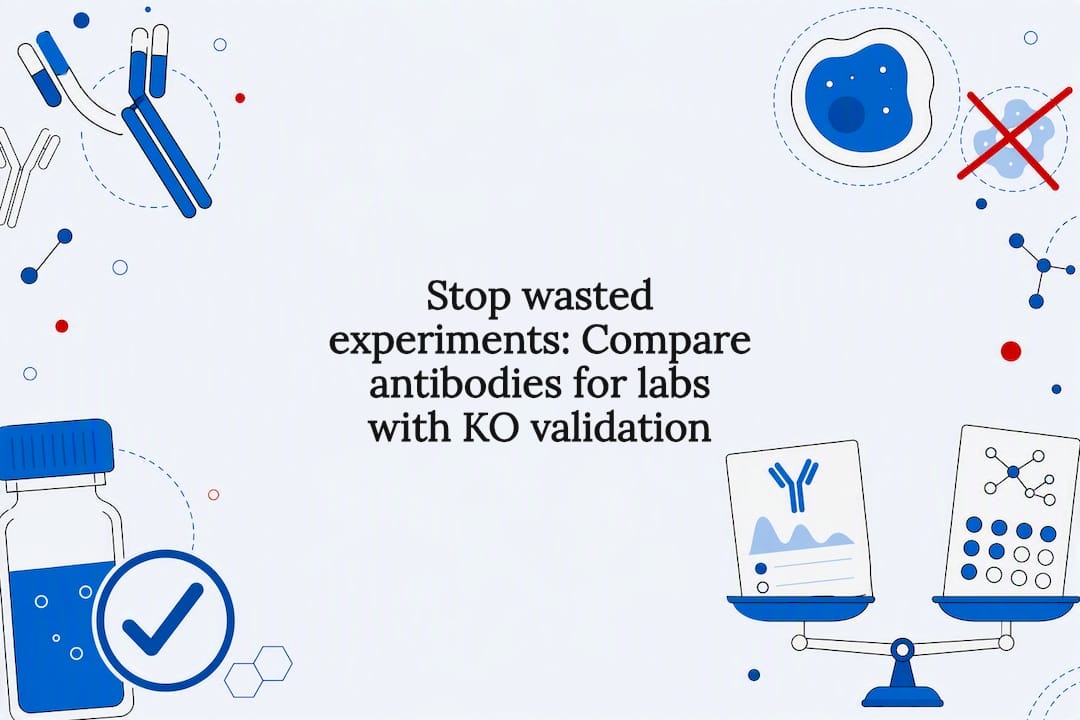 Stop wasted experiments: Compare antibodies for labs with KO validation